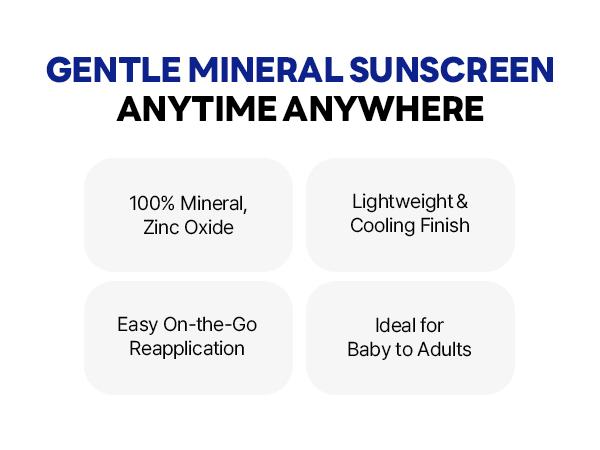 GENTLE MINERAL SUNSCREEN
ANYTIME ANYWHERE

100% Mineral, Zinc Oxide

Lightweight & Cooling Finish

Easy On-the-Go Reapplication

Ideal for Baby to Adults